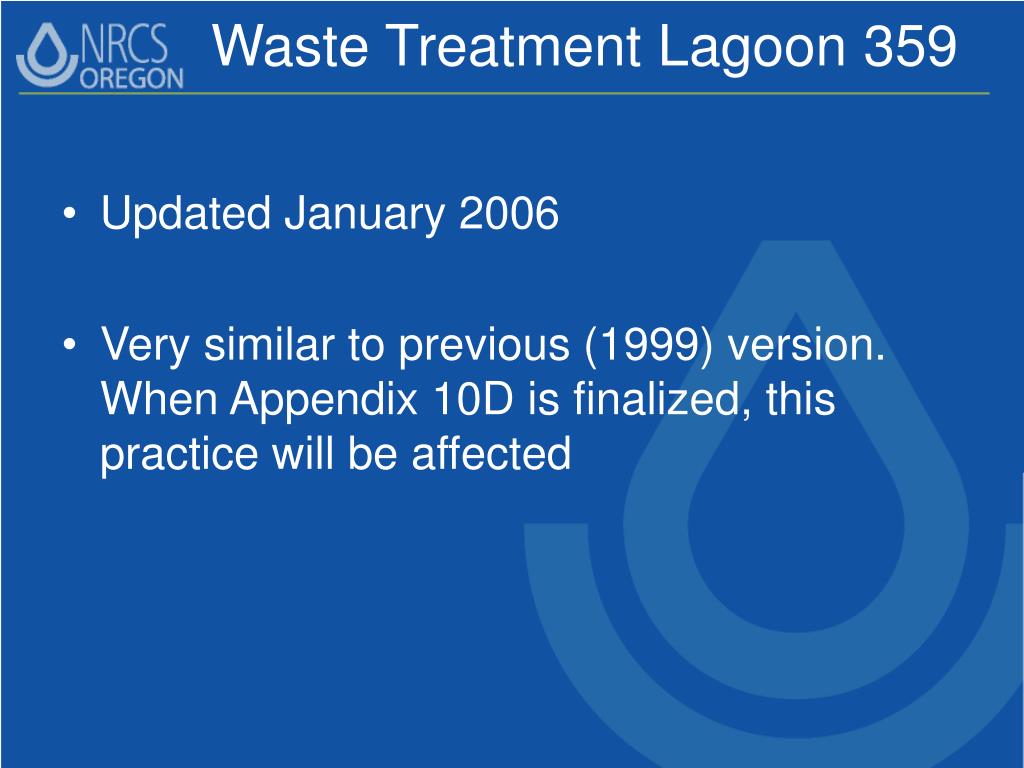 NRCS OREGON

Waste Treatment Lagoon 359

• Updated January 2006

• Very similar to previous (1999) version. When Appendix 10D is finalized, this practice will be affected